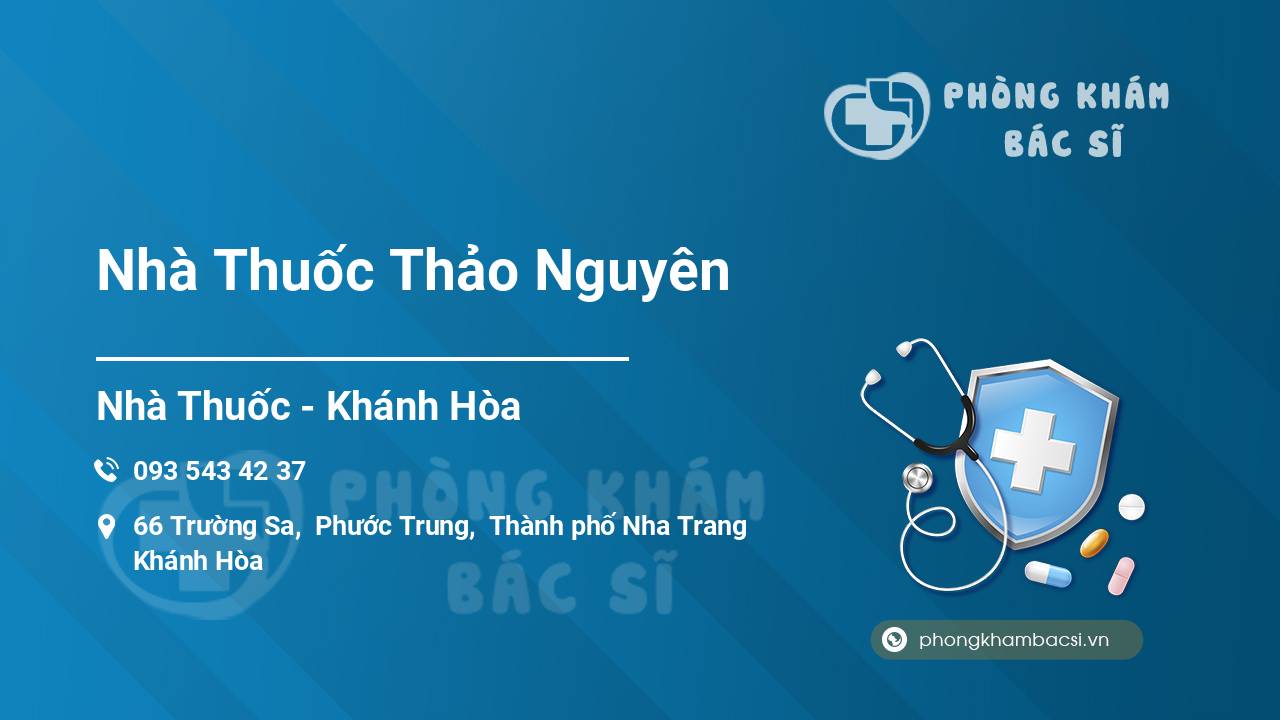 PHÒNG KHÁM
BÁC SĨ

Nhà Thuốc Thảo Nguyên

Nhà Thuốc - Khánh Hòa

093 543 42 37

66 Trường Sa, Phước Trung, Thành phố Nha Trang Khánh Hòa

PHÒNG KHÁM
BÁC SĨ

phongkhambacsi.vn